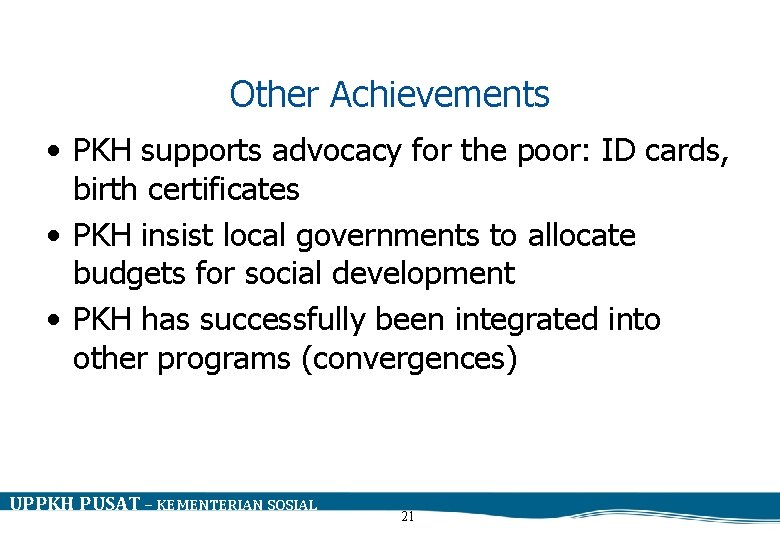 Other Achievements

• PKH supports advocacy for the poor: ID cards, birth certificates
• PKH insist local governments to allocate budgets for social development
• PKH has successfully been integrated into other programs (convergences)

UPPKH PUSAT – KEMENTERIAN SOSIAL

21